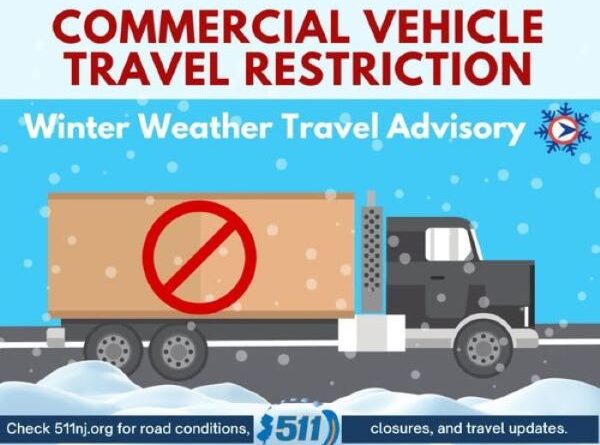 COMMERCIAL VEHICLE TRAVEL RESTRICTION

Winter Weather Travel Advisory

Check 511nj.org for road conditions, 511 closures, and travel updates.